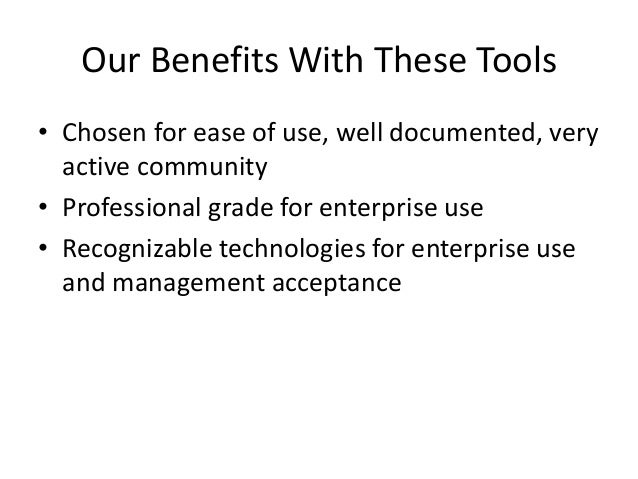 Our Benefits With These Tools

• Chosen for ease of use, well documented, very active community
• Professional grade for enterprise use
• Recognizable technologies for enterprise use and management acceptance